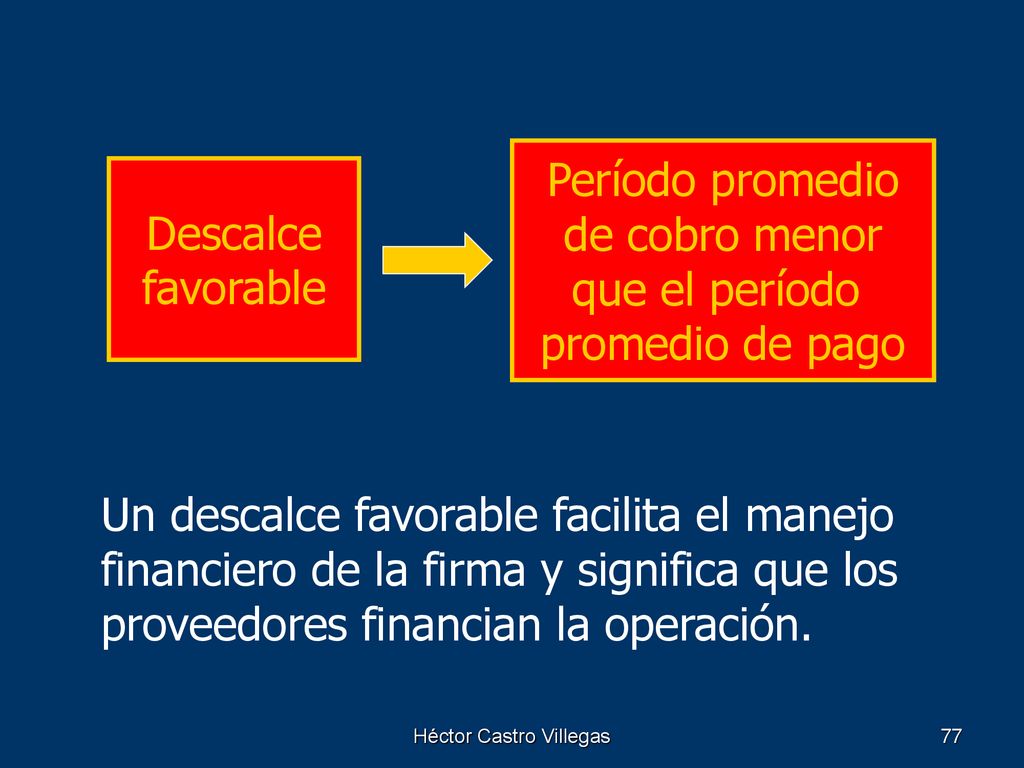 Descalce favorable

Período promedio de cobro menor que el período promedio de pago

Un descalce favorable facilita el manejo financiero de la firma y significa que los proveedores financian la operación.

Héctor Castro Villegas

77